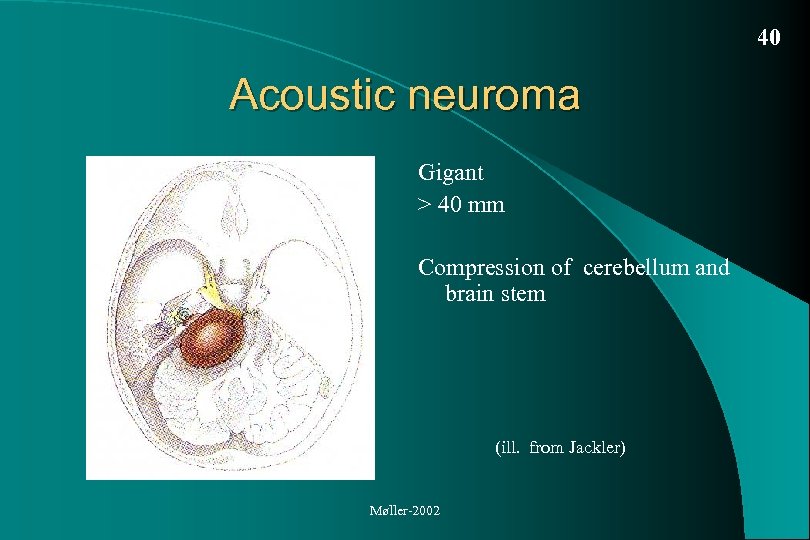 40

Acoustic neuroma

Gigant

> 40 mm

Compression of cerebellum and brain stem

(ill. from Jackler)

Møller-2002